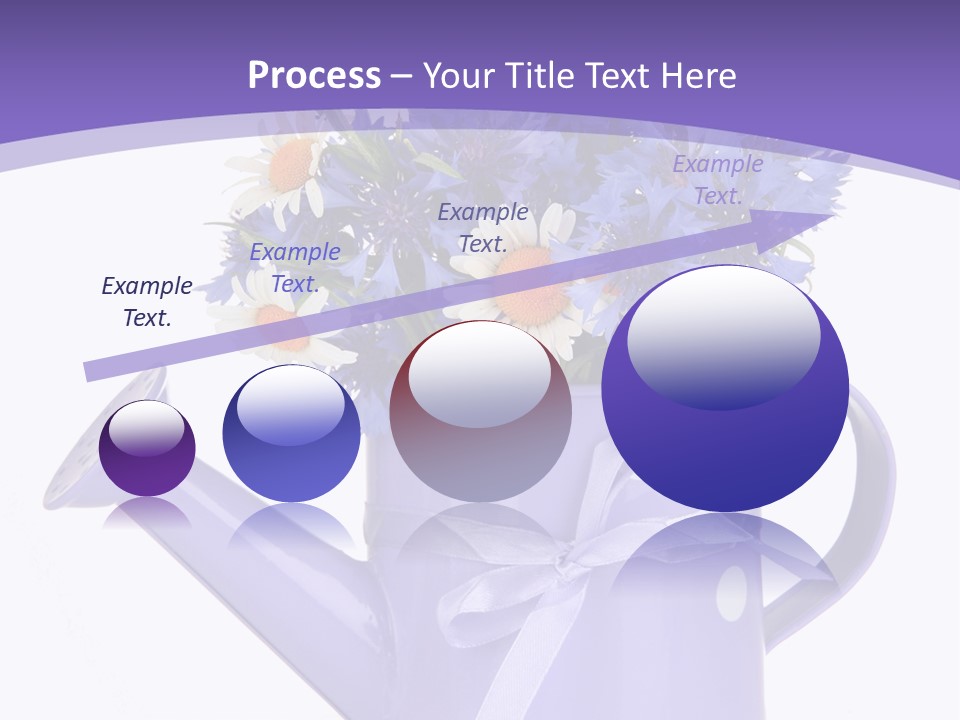 Process – Your Title Text Here

Example Text.

Example Text.

Example Text.

Example Text.